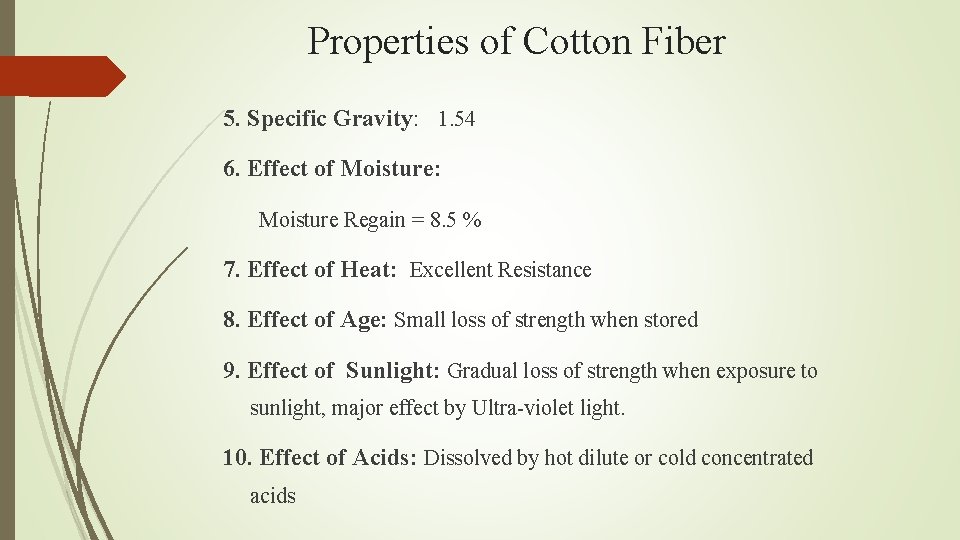 Properties of Cotton Fiber

5. Specific Gravity: 1.54

6. Effect of Moisture:

Moisture Regain = 8.5 %

7. Effect of Heat: Excellent Resistance

8. Effect of Age: Small loss of strength when stored

9. Effect of Sunlight: Gradual loss of strength when exposure to sunlight, major effect by Ultra-violet light.

10. Effect of Acids: Dissolved by hot dilute or cold concentrated acids